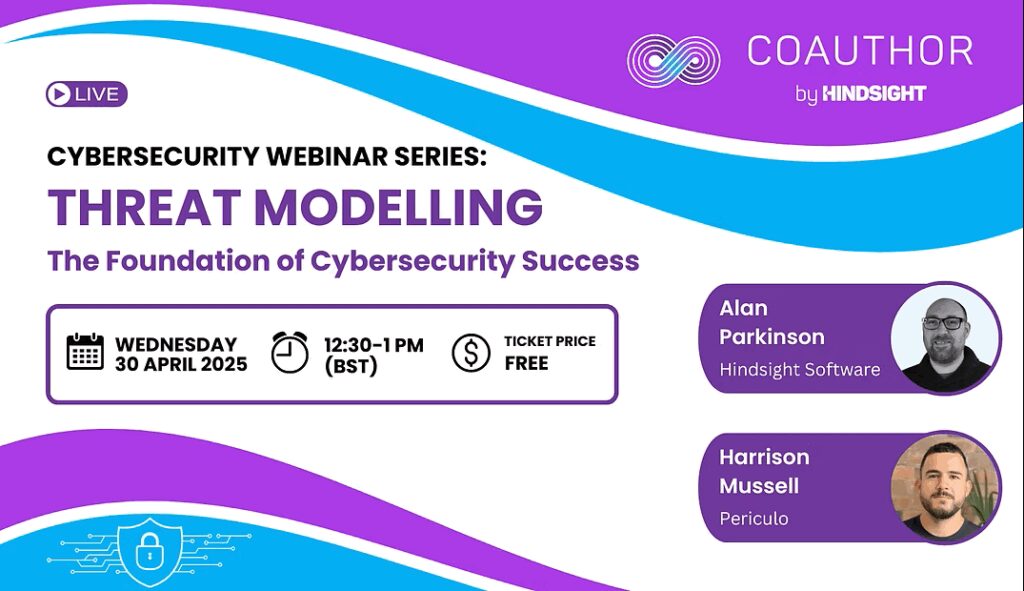 COAUTHOR
by HINDSIGHT

LIVE

CYBERSECURITY WEBINAR SERIES:
THREAT MODELLING
The Foundation of Cybersecurity Success

WEDNESDAY
30 APRIL 2025

12:30-1 PM
(BST)

TICKET PRICE
FREE

Alan
Parkinson
Hindsight Software

Harrison
Mussell
Periculo